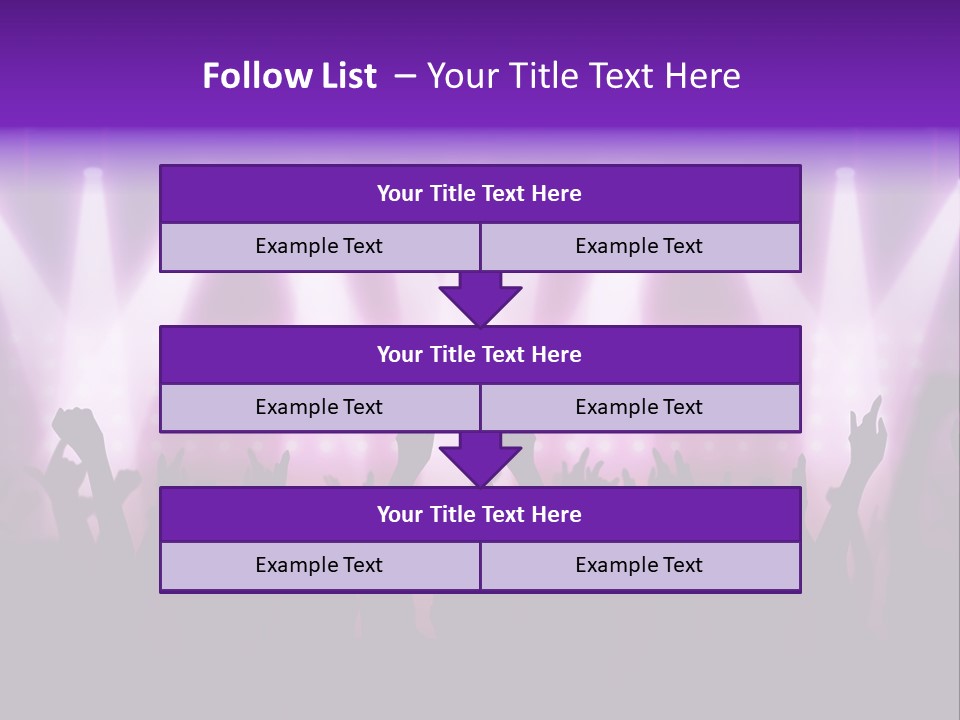 Follow List – Your Title Text Here

Your Title Text Here

Example Text

Example Text

Your Title Text Here

Example Text

Example Text

Your Title Text Here

Example Text

Example Text